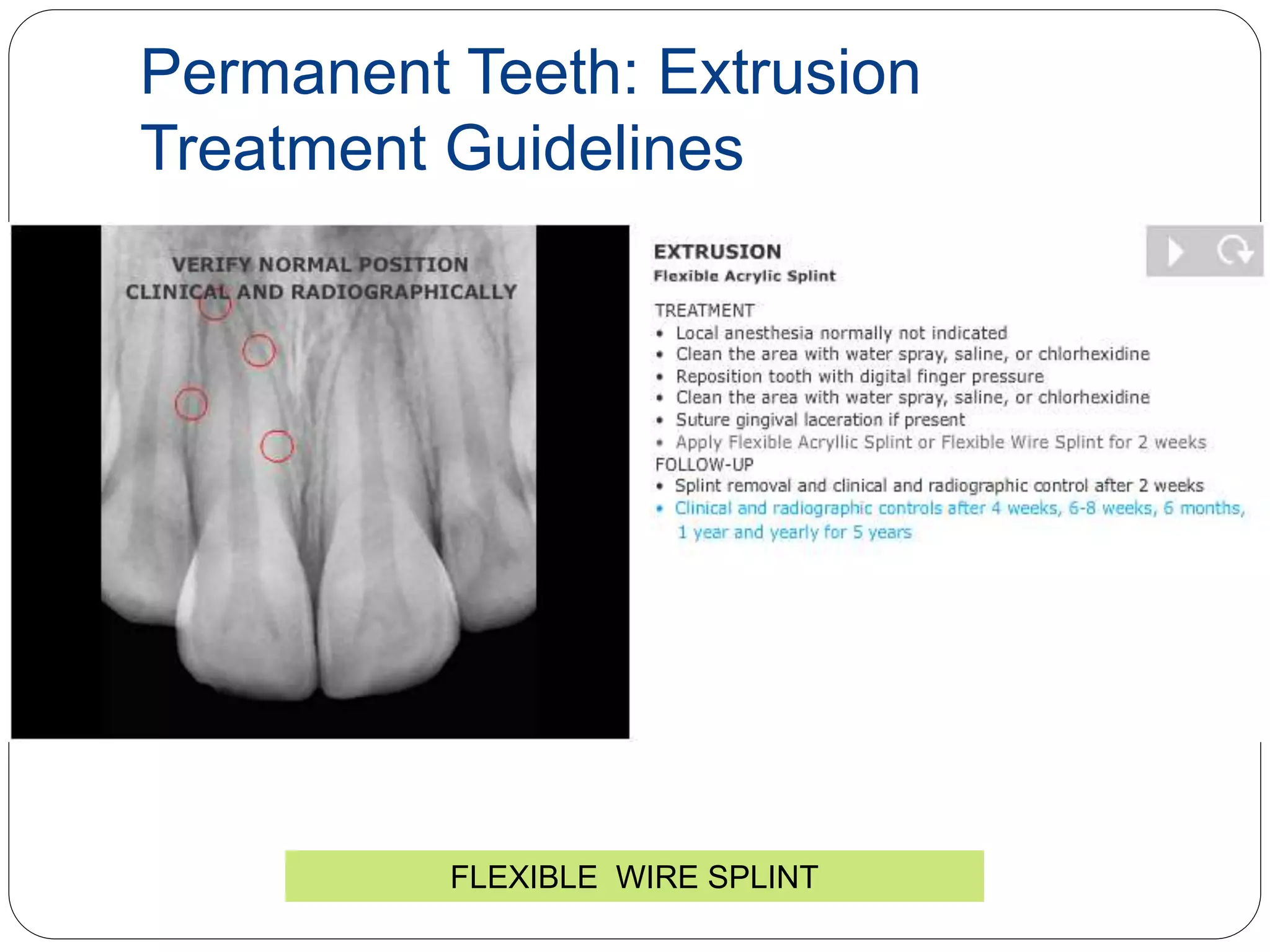 Permanent Teeth: Extrusion Treatment Guidelines

VERIFY NORMAL POSITION CLINICAL AND RADIOGRAPHICALLY

EXTRUSION
Flexible Acrylic Splint

TREATMENT
• Local anesthesia normally not indicated
• Clean the area with water spray, saline, or chlorhexidine
• Reposition tooth with digital finger pressure
• Clean the area with water spray, saline, or chlorhexidine
• Suture gingival laceration if present
• Apply Flexible Acryllic Splint or Flexible Wire Splint for 2 weeks
FOLLOW-UP
• Splint removal and clinical and radiographic control after 2 weeks
• Clinical and radiographic controls after 4 weeks, 6-8 weeks, 6 months, 1 year and yearly for 5 years

FLEXIBLE WIRE SPLINT